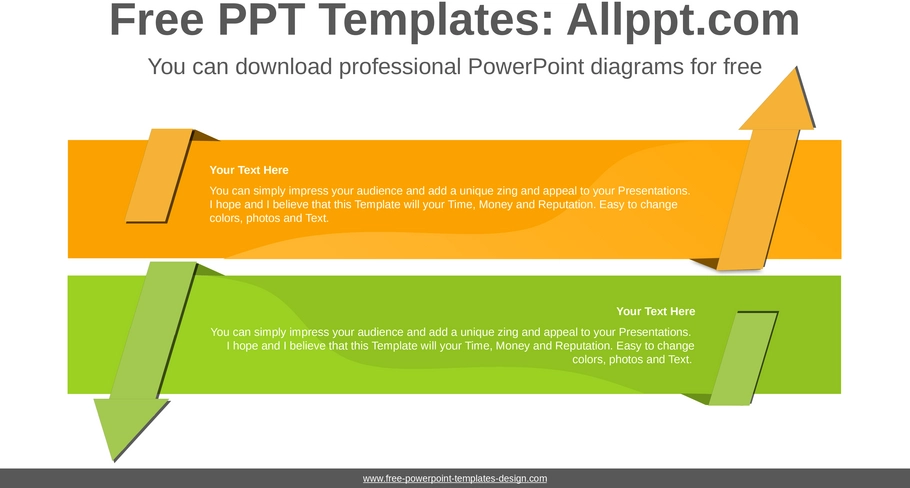 Free PPT Templates: Allppt.com

You can download professional PowerPoint diagrams for free

Your Text Here

You can simply impress your audience and add a unique zing and appeal to your Presentations. I hope and I believe that this Template will your Time, Money and Reputation. Easy to change colors, photos and Text.

Your Text Here

You can simply impress your audience and add a unique zing and appeal to your Presentations. I hope and I believe that this Template will your Time, Money and Reputation. Easy to change colors, photos and Text.

www.free-powerpoint-templates-design.com